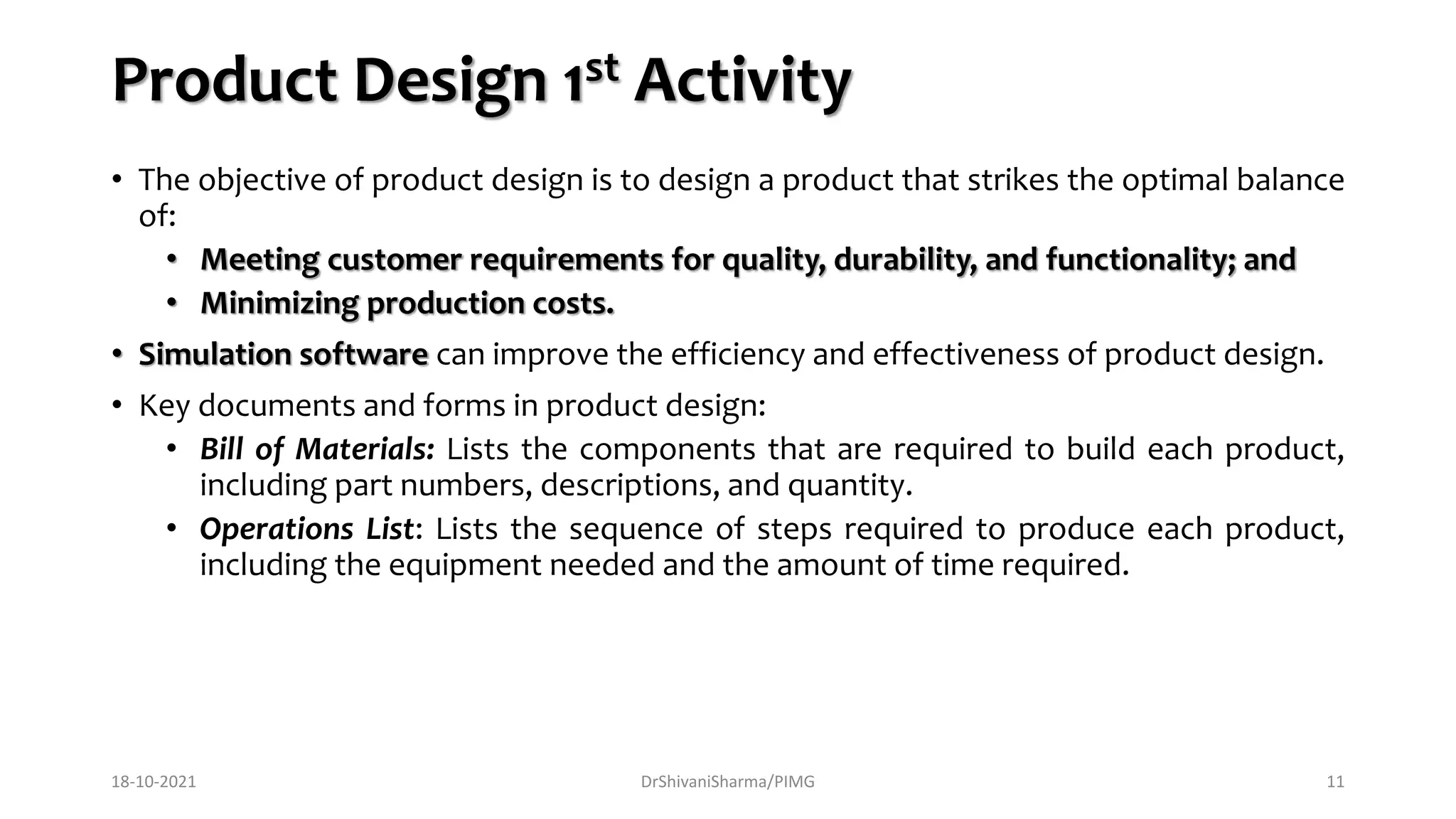 Product Design 1st Activity

• The objective of product design is to design a product that strikes the optimal balance of:
  • Meeting customer requirements for quality, durability, and functionality; and
  • Minimizing production costs.
• Simulation software can improve the efficiency and effectiveness of product design.
• Key documents and forms in product design:
  • Bill of Materials: Lists the components that are required to build each product, including part numbers, descriptions, and quantity.
  • Operations List: Lists the sequence of steps required to produce each product, including the equipment needed and the amount of time required.

18-10-2021

DrShivaniSharma/PIMG

11